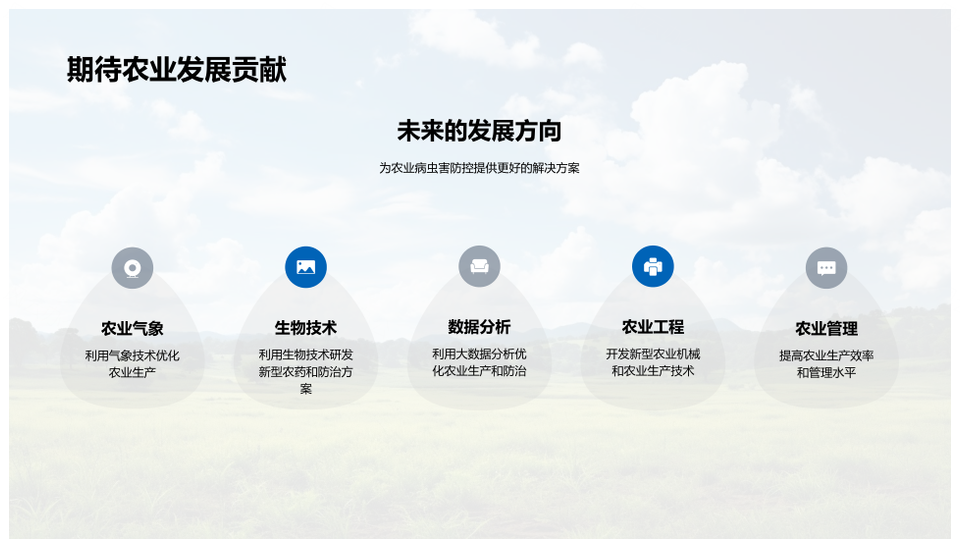 期待农业发展贡献

未来的发展方向

为农业病虫害防控提供更好的解决方案

农业气象

利用气象技术优化农业生产

生物技术

利用生物技术研发新型农药和防治方案

数据分析

利用大数据分析优化农业生产和防治

农业工程

开发新型农业机械和农业生产技术

农业管理

提高农业生产效率和管理水平